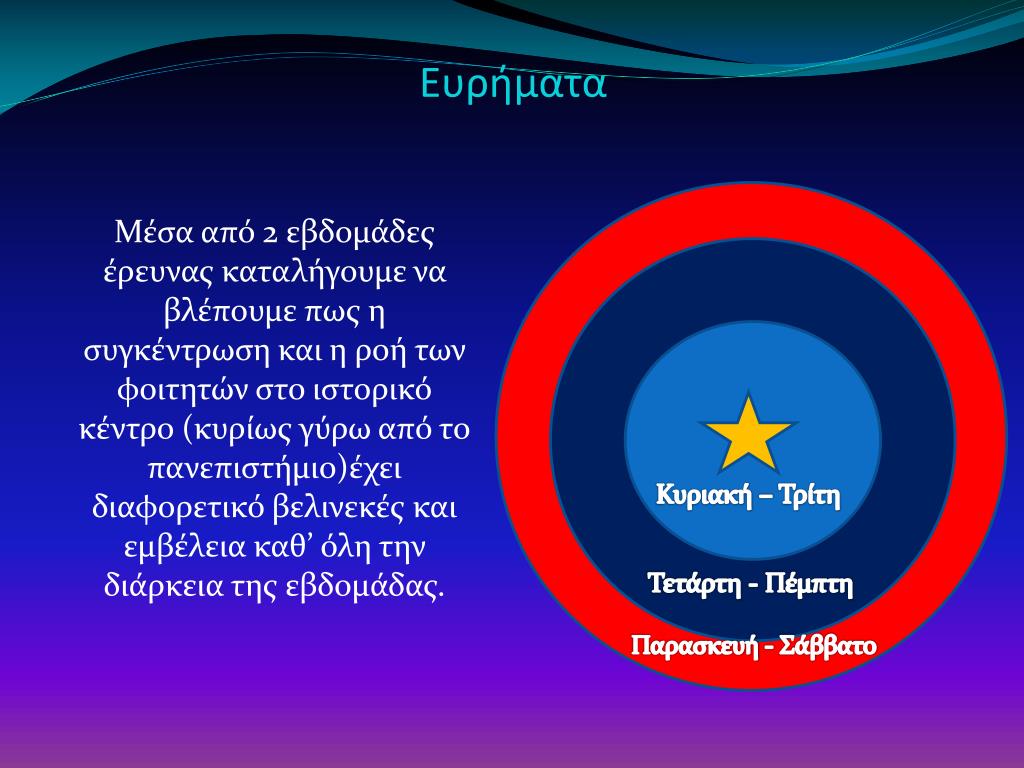 Ευρήματα

Μέσα από 2 εβδομάδες έρευνας καταλήγουμε να βλέπουμε πως η συγκέντρωση και η ροή των φοιτητών στο ιστορικό κέντρο (κυρίως γύρω από το πανεπιστήμιο)έχει διαφορετικό βελινεκές και εμβέλεια καθ’ όλη την διάρκεια της εβδομάδας.

Κυριακή – Τρίτη

Τετάρτη - Πέμπτη

Παρασκευή - Σάββατο